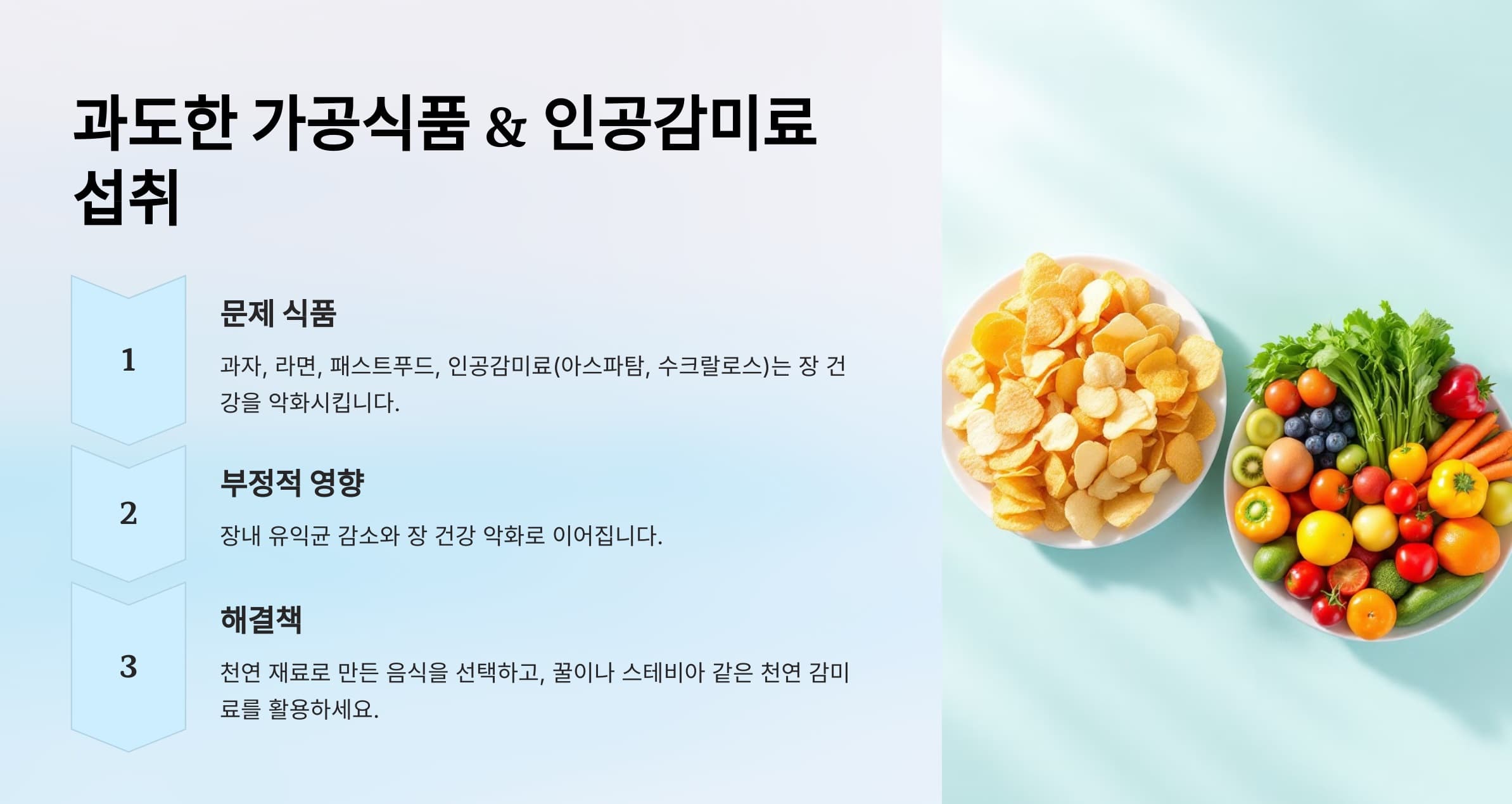 과도한 가공식품 & 인공감미료 섭취

1

문제 식품

과자, 라면, 패스트푸드, 인공감미료(아스파탐, 수크랄로스)는 장 건강을 악화시킵니다.

2

부정적 영향

장내 유익균 감소와 장 건강 악화로 이어집니다.

3

해결책

천연 재료로 만든 음식을 선택하고, 꿀이나 스테비아 같은 천연 감미료를 활용하세요.